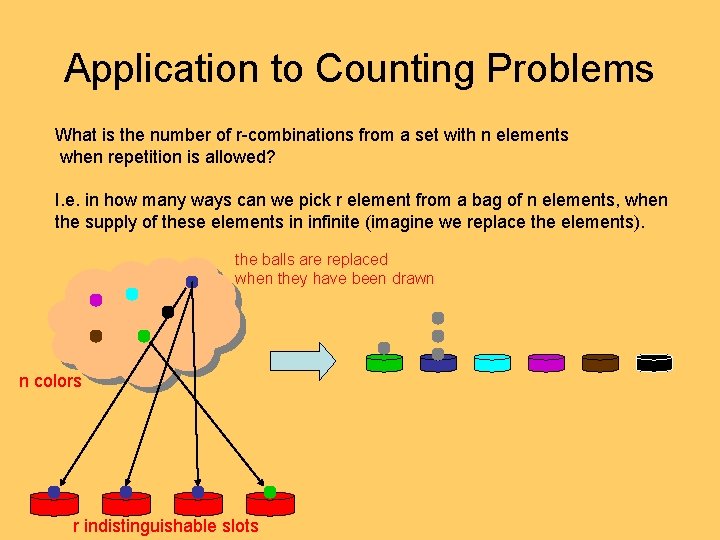 Application to Counting Problems

What is the number of r-combinations from a set with n elements when repetition is allowed?

I.e. in how many ways can we pick r element from a bag of n elements, when the supply of these elements in infinite (imagine we replace the elements).

the balls are replaced when they have been drawn

n colors

r indistinguishable slots